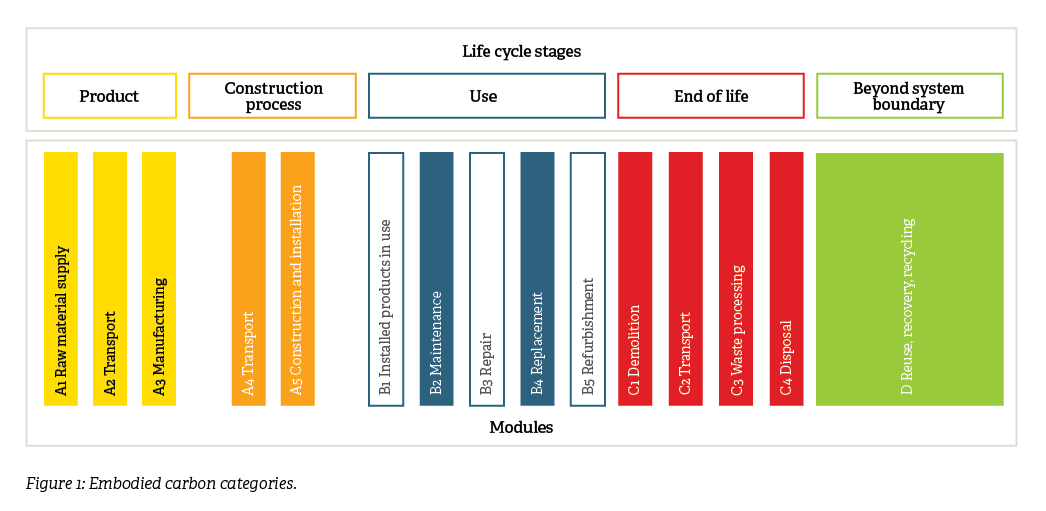 Life cycle stages

Product

Construction process

Use

End of life

Beyond system boundary

A1 Raw material supply

A2 Transport

A3 Manufacturing

A4 Transport

A5 Construction and installation

B1 Installed products in use

B2 Maintenance

B3 Repair

B4 Replacement

B5 Refurbishment

C1 Demolition

C2 Transport

C3 Waste processing

C4 Disposal

D Reuse, recovery, recycling

Modules

Figure 1: Embodied carbon categories.